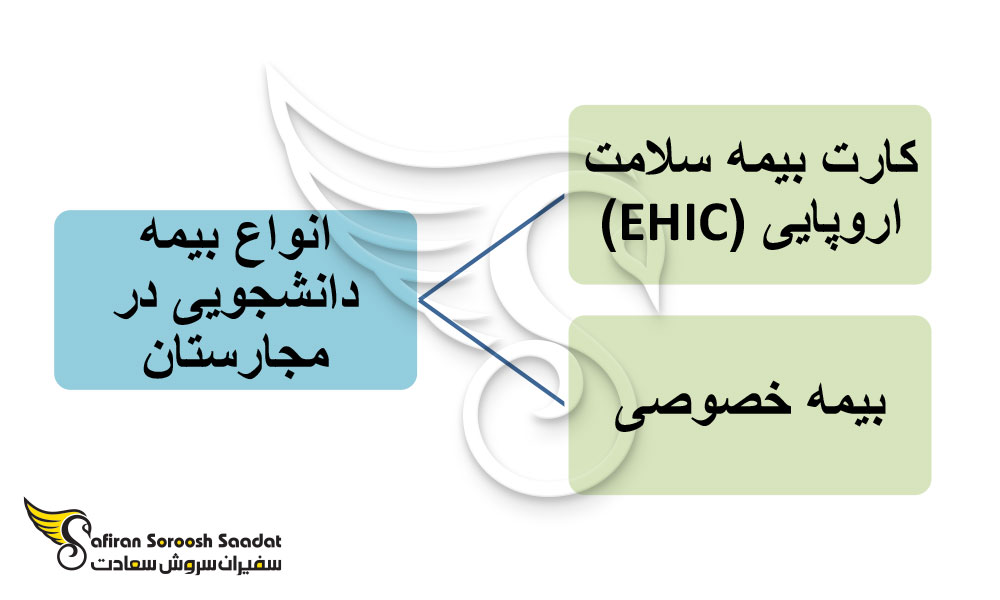 انواع بیمه دانشجویی در مجارستان

کارت بیمه سلامت اروپایی (EHIC)

بیمه خصوصی

Safiran Soroosh Saadat
سفیران سروش سعادت